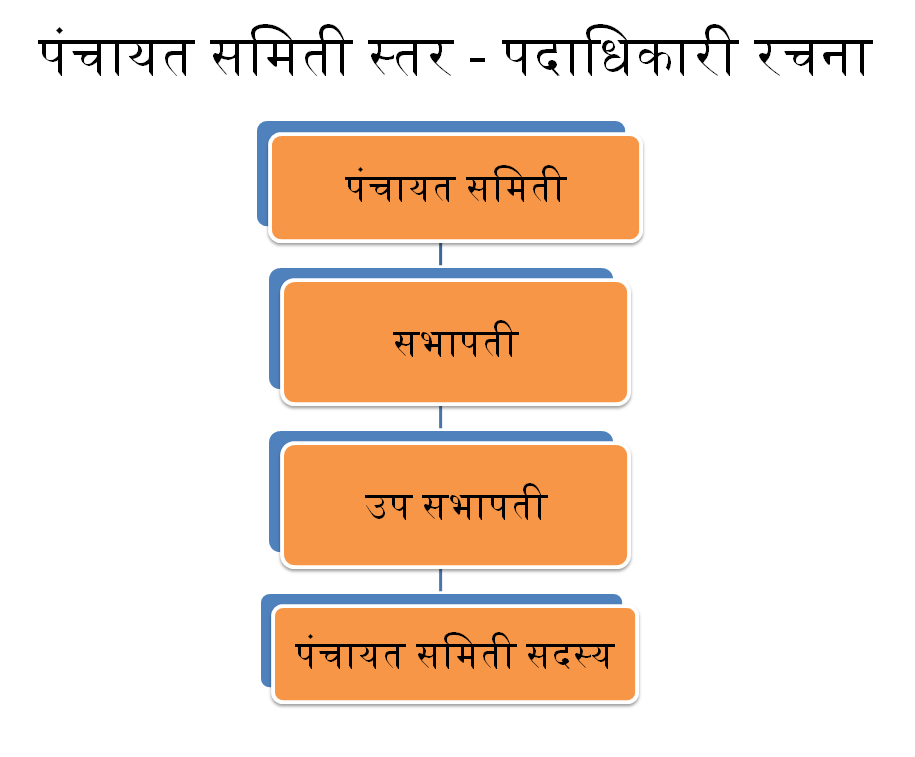 पंचायत समिती स्तर - पदाधिकारी रचना

पंचायत समिती

सभापती

उप सभापती

पंचायत समिती सदस्य